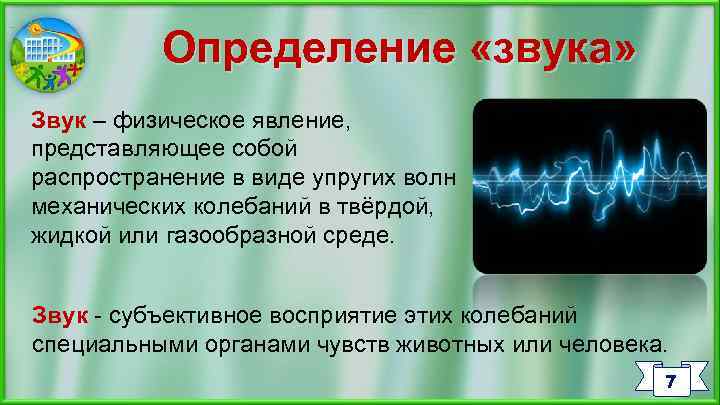 Определение «звука»

Звук – физическое явление, представляющее собой распространение в виде упругих волн механических колебаний в твёрдой, жидкой или газообразной среде.

Звук - субъективное восприятие этих колебаний специальными органами чувств животных или человека.

7